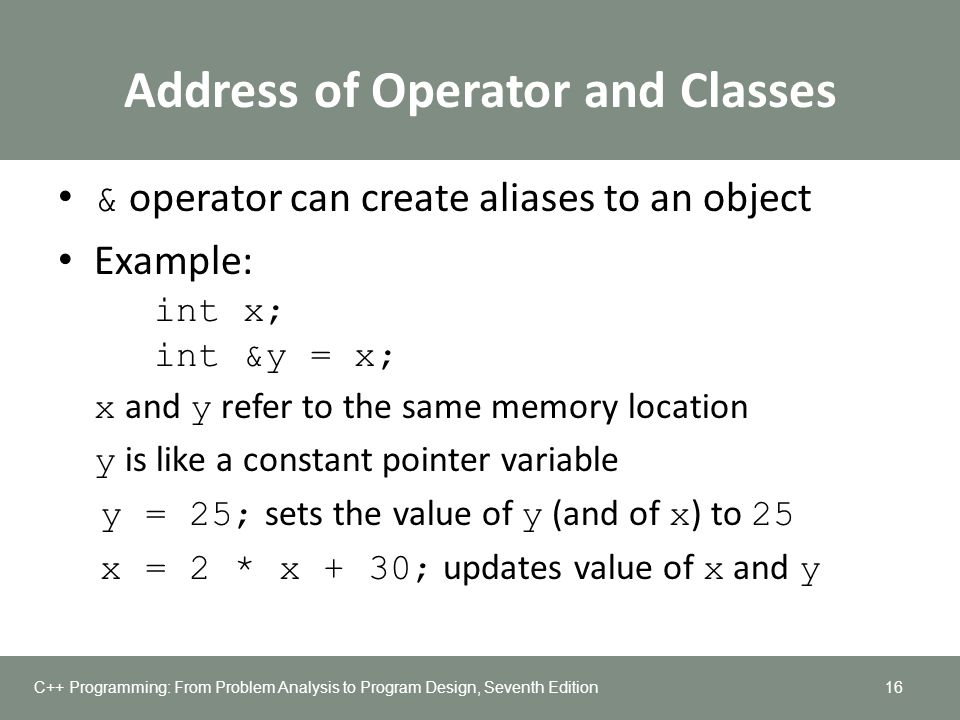 Address of Operator and Classes

• & operator can create aliases to an object
• Example:

int x;
int &y = x;

x and y refer to the same memory location

y is like a constant pointer variable

y = 25; sets the value of y (and of x) to 25

x = 2 * x + 30; updates value of x and y

C++ Programming: From Problem Analysis to Program Design, Seventh Edition

16